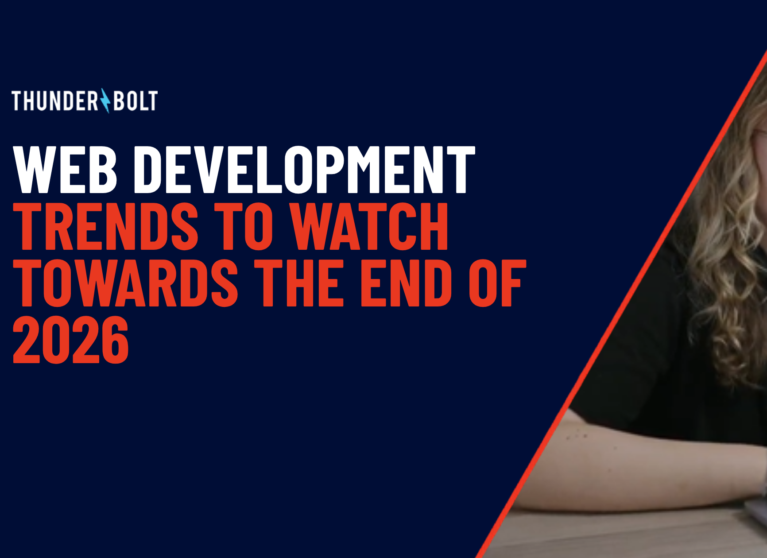 THUNDERBOLT

WEB DEVELOPMENT TRENDS TO WATCH TOWARDS THE END OF 2026